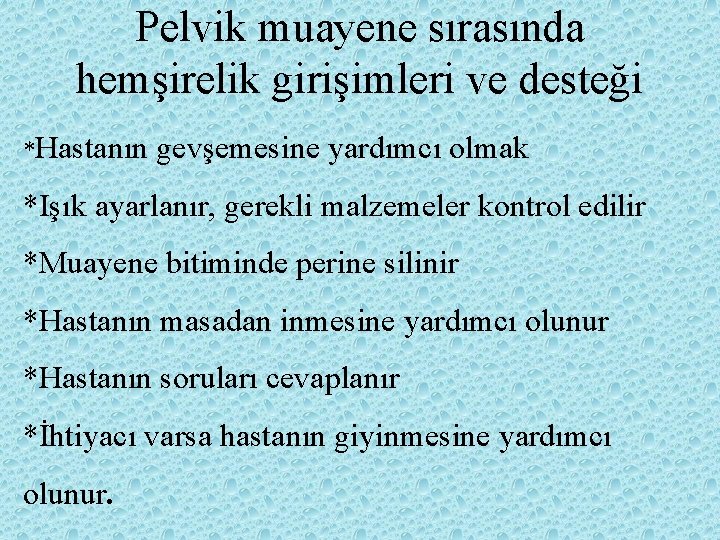 Pelvik muayene sırasında hemşirelik girişimleri ve desteği

*Hastanın gevşemesine yardımcı olmak

*Işık ayarlanır, gerekli malzemeler kontrol edilir

*Muayene bitiminde perine silinir

*Hastanın masadan inmesine yardımcı olunur

*Hastanın soruları cevaplanır

*İhtiyacı varsa hastanın giyinmesine yardımcı olunur.